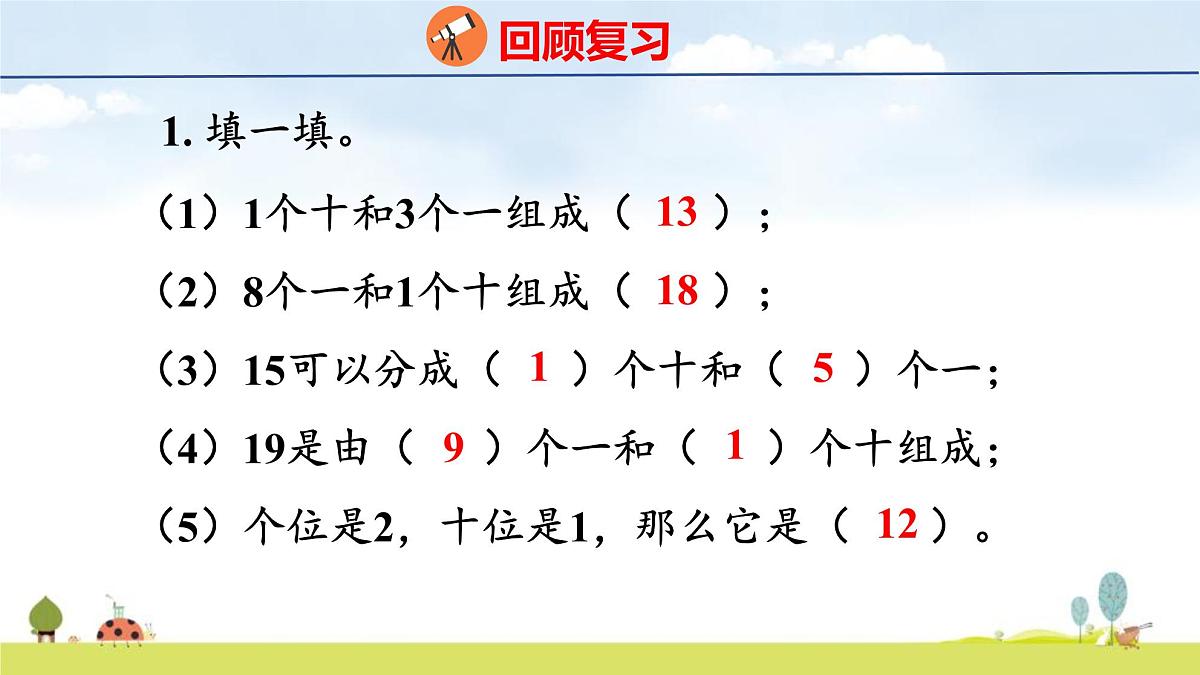 回顾复习

1. 填一填。

（1）1个十和3个一组成（ 13 ）；

（2）8个一和1个十组成（ 18 ）；

（3）15可以分成（ 1 ）个十和（ 5 ）个一；

（4）19是由（ 9 ）个一和（ 1 ）个十组成；

（5）个位是2，十位是1，那么它是（ 12 ）。